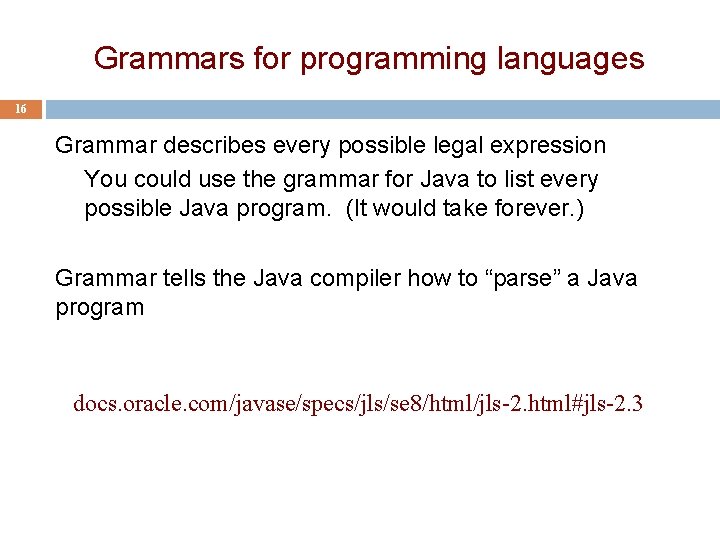 Grammars for programming languages

16

Grammar describes every possible legal expression

You could use the grammar for Java to list every possible Java program.  (It would take forever.)

Grammar tells the Java compiler how to “parse” a Java program

docs.oracle.com/javase/specs/jls/se8/html/jls-2.html#jls-2.3